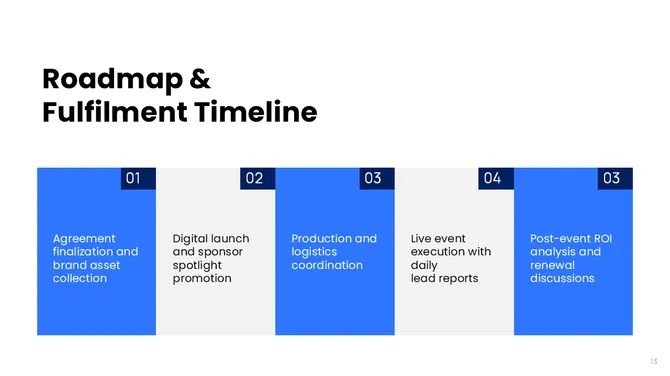 Roadmap & Fulfilment Timeline

01

Agreement finalization and brand asset collection

02

Digital launch and sponsor spotlight promotion

03

Production and logistics coordination

04

Live event execution with daily lead reports

03

Post-event ROI analysis and renewal discussions

13